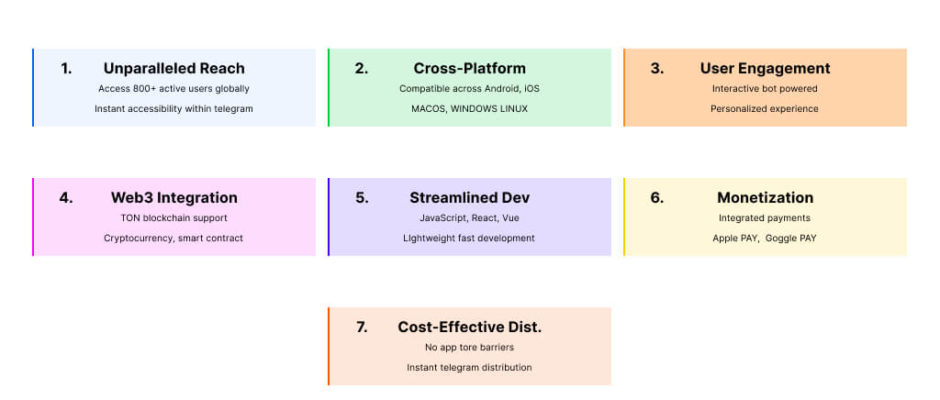 1. Unparalleled Reach
Access 800+ active users globally
Instant accessibility within telegram

2. Cross-Platform
Compatible across Android, iOS
MACOS, WINDOWS LINUX

3. User Engagement
Interactive bot powered
Personalized experience

4. Web3 Integration
TON blockchain support
Cryptocurrency, smart contract

5. Streamlined Dev
JavaScript, React, Vue
Lightweight fast development

6. Monetization
Integrated payments
Apple PAY, Goggle PAY

7. Cost-Effective Dist.
No app tore barriers
Instant telegram distribution